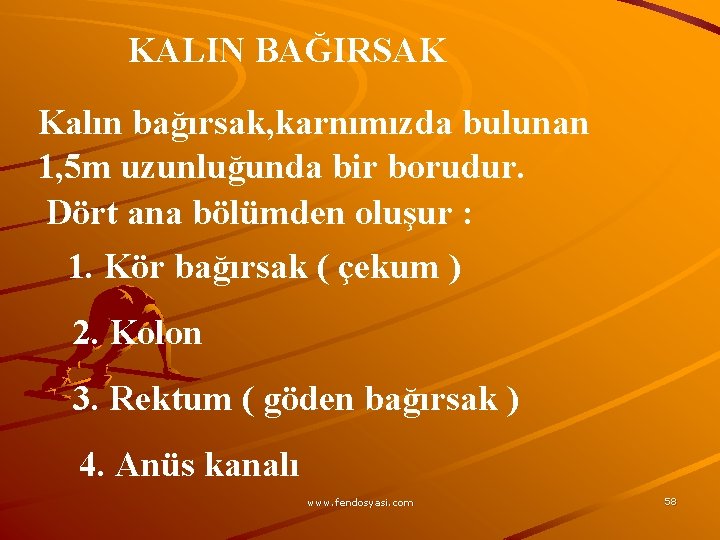 KALIN BAĞIRSAK

Kalın bağırsak,karnımızda bulunan 1,5m uzunluğunda bir borudur.
Dört ana bölümden oluşur :

1. Kör bağırsak ( çekum )

2. Kolon

3. Rektum ( göden bağırsak )

4. Anüs kanalı

www.fendosyasi.com

58